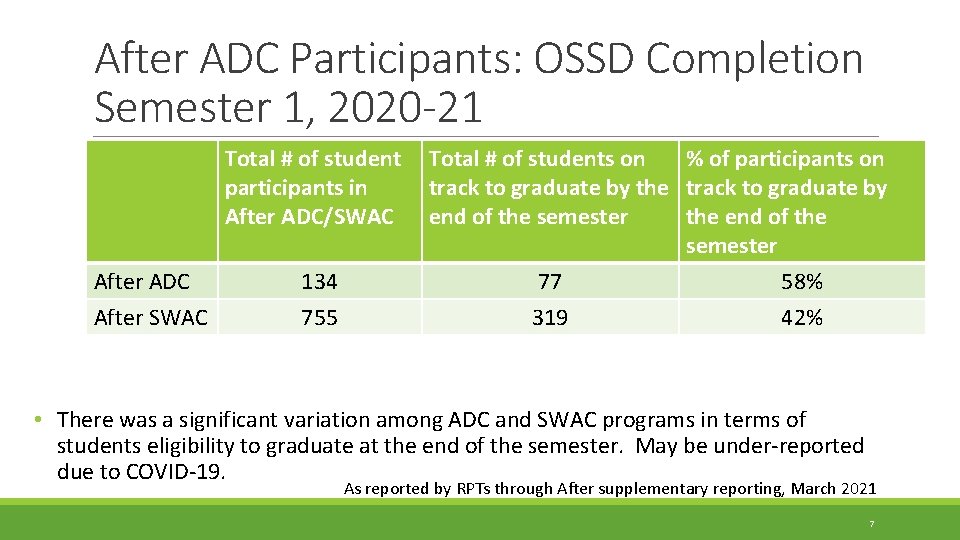 After ADC Participants: OSSD Completion Semester 1, 2020-21

| | Total # of student participants in After ADC/SWAC | Total # of students on track to graduate by the end of the semester | % of participants on track to graduate by the end of the semester |
|---|---|---|---|
| After ADC | 134 | 77 | 58% |
| After SWAC | 755 | 319 | 42% |

• There was a significant variation among ADC and SWAC programs in terms of students eligibility to graduate at the end of the semester. May be under-reported due to COVID-19.

As reported by RPTs through After supplementary reporting, March 2021

7